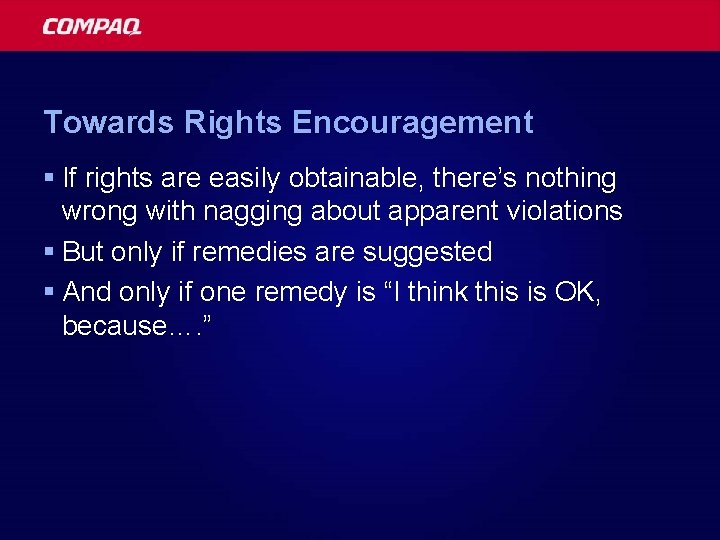 COMPAQ

Towards Rights Encouragement

▪ If rights are easily obtainable, there’s nothing wrong with nagging about apparent violations
▪ But only if remedies are suggested
▪ And only if one remedy is “I think this is OK, because….”